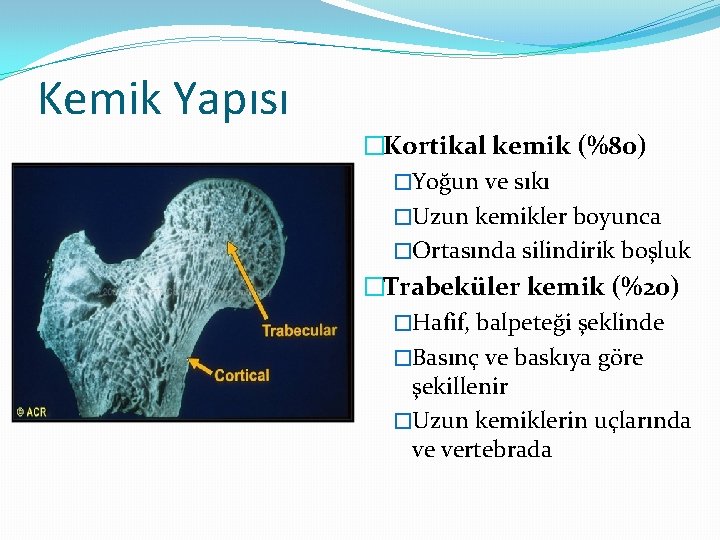 Kemik Yapısı

Trabecular

Cortical

© ACR

□Kortikal kemik (%80)
□Yoğun ve sıkı
□Uzun kemikler boyunca
□Ortasında silindirik boşluk

□Trabeküler kemik (%20)
□Hafif, balpeteği şeklinde
□Basınç ve baskıya göre şekillenir
□Uzun kemiklerin uçlarında ve vertebrada